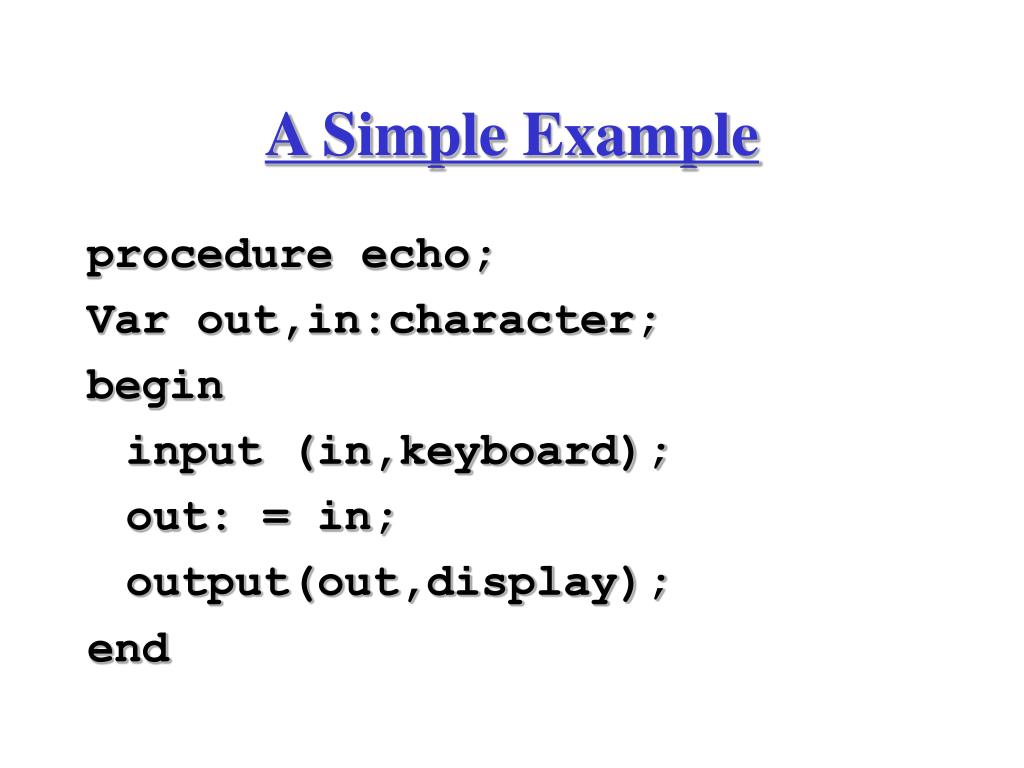 A Simple Example

procedure echo;
Var out,in:character;
begin
  input (in,keyboard);
  out: = in;
  output(out,display);
end